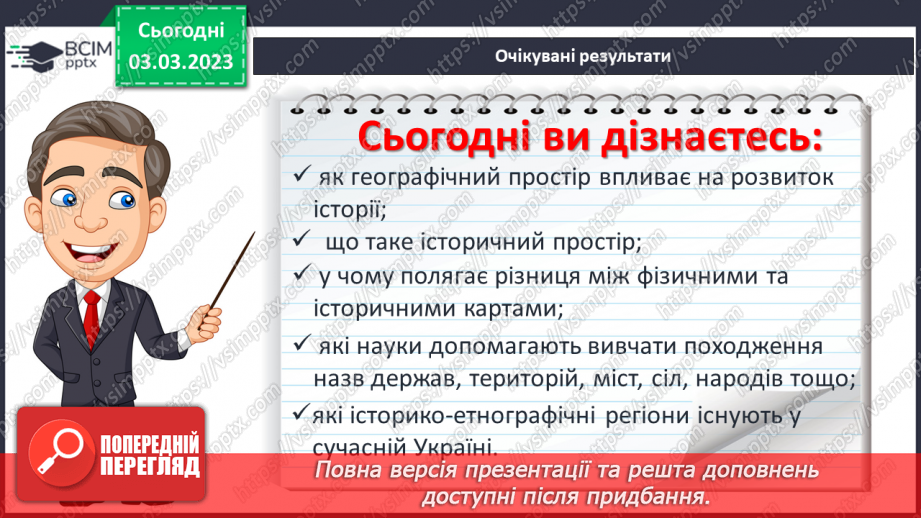 ВСІМ pptx

Сьогодні 03.03.2023

Очікувані результати

Сьогодні ви дізнаєтесь:

✓ як географічний простір впливає на розвиток історії;

✓ що таке історичний простір;

✓ у чому полягає різниця між фізичними та історичними картами;

✓ які науки допомагають вивчати походження назв держав, територій, міст, сіл, народів тощо;

✓ які історико-етнографічні регіони існують у сучасній Україні.

ПОПЕРЕДНІЙ ПЕРЕГЛЯД

Повна версія презентації та решта доповнень доступні після придбання.

https://vsimpptx.com